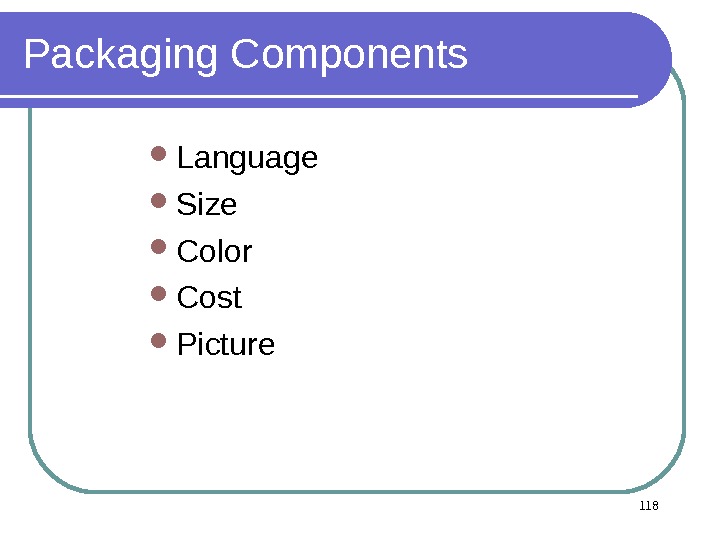 Packaging Components

- Language
- Size
- Color
- Cost
- Picture

118